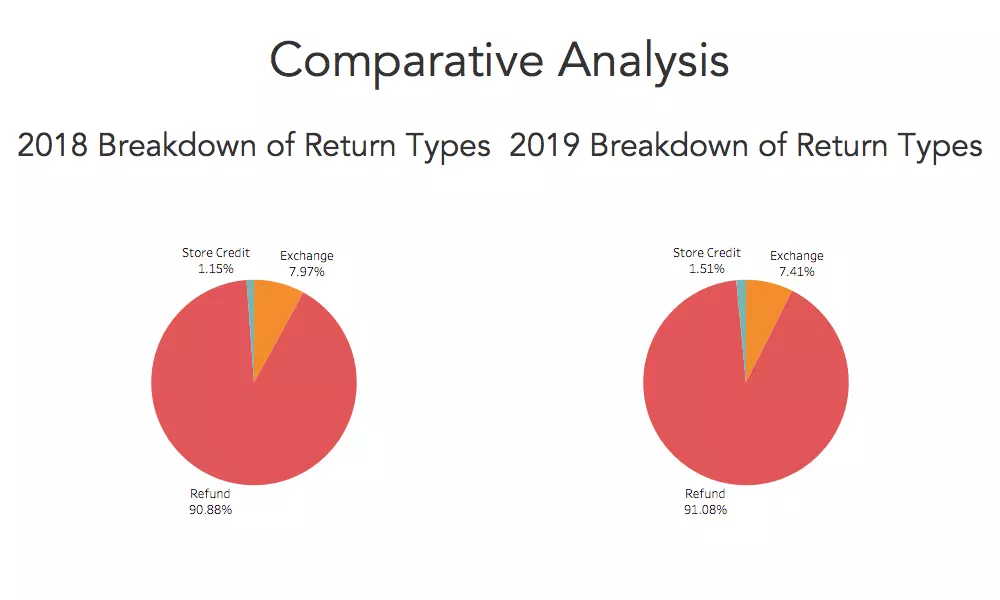 Comparative Analysis

2018 Breakdown of Return Types

Store Credit
1.15%

Exchange
7.97%

Refund
90.88%

2019 Breakdown of Return Types

Store Credit
1.51%

Exchange
7.41%

Refund
91.08%